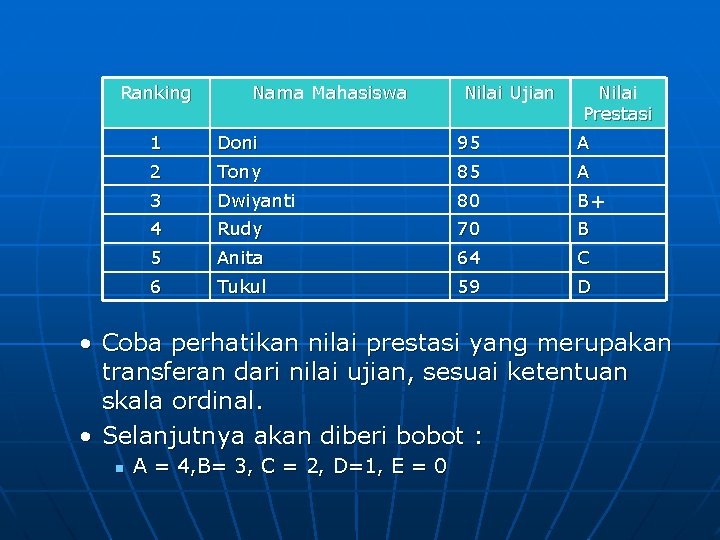 | Ranking | Nama Mahasiswa | Nilai Ujian | Nilai Prestasi |
|---|---|---|---|
| 1 | Doni | 95 | A |
| 2 | Tony | 85 | A |
| 3 | Dwiyanti | 80 | B+ |
| 4 | Rudy | 70 | B |
| 5 | Anita | 64 | C |
| 6 | Tukul | 59 | D |

• Coba perhatikan nilai prestasi yang merupakan transferan dari nilai ujian, sesuai ketentuan skala ordinal.

• Selanjutnya akan diberi bobot :

▪ A = 4,B= 3, C = 2, D=1, E = 0